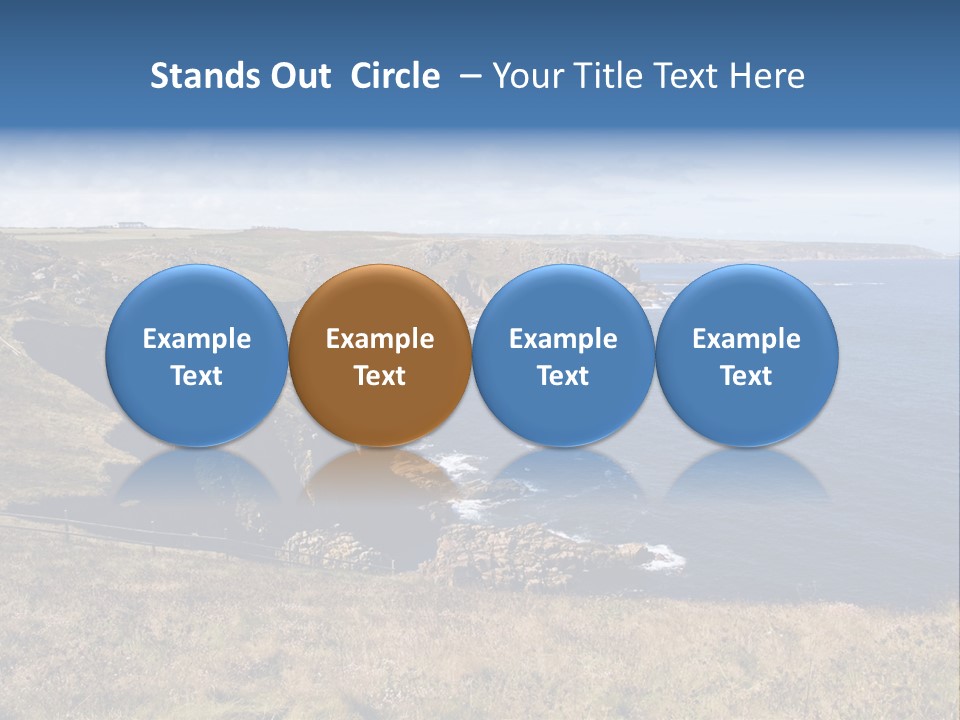 Stands Out  Circle  – Your Title Text Here

Example Text

Example Text

Example Text

Example Text